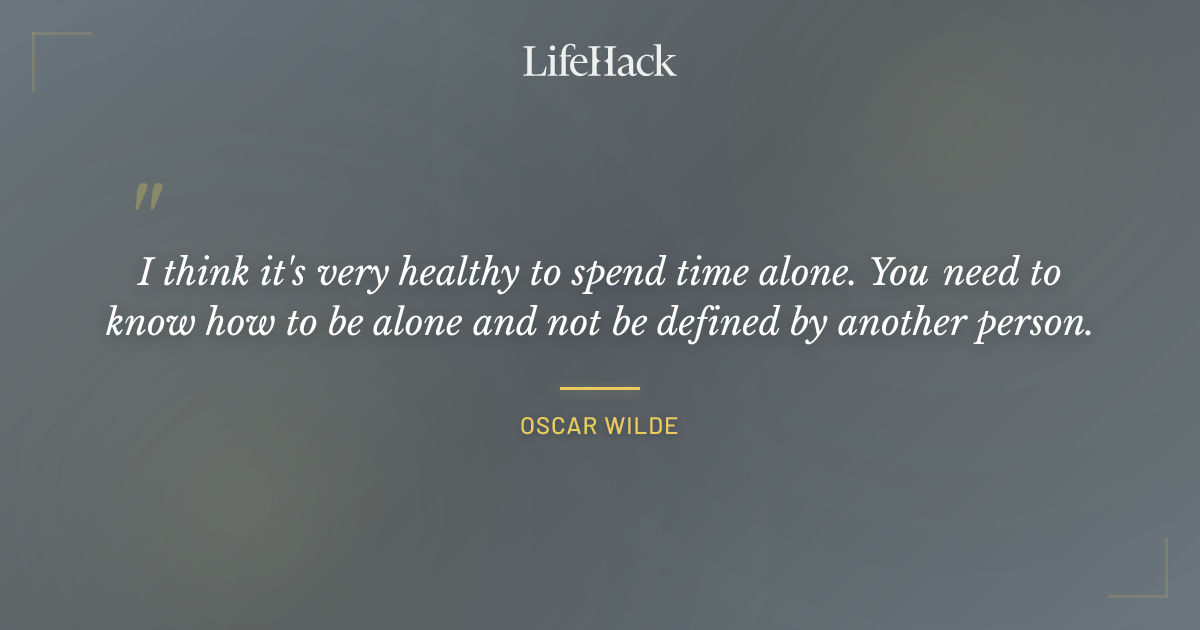 LifeHack

"

I think it's very healthy to spend time alone. You need to know how to be alone and not be defined by another person.

OSCAR WILDE